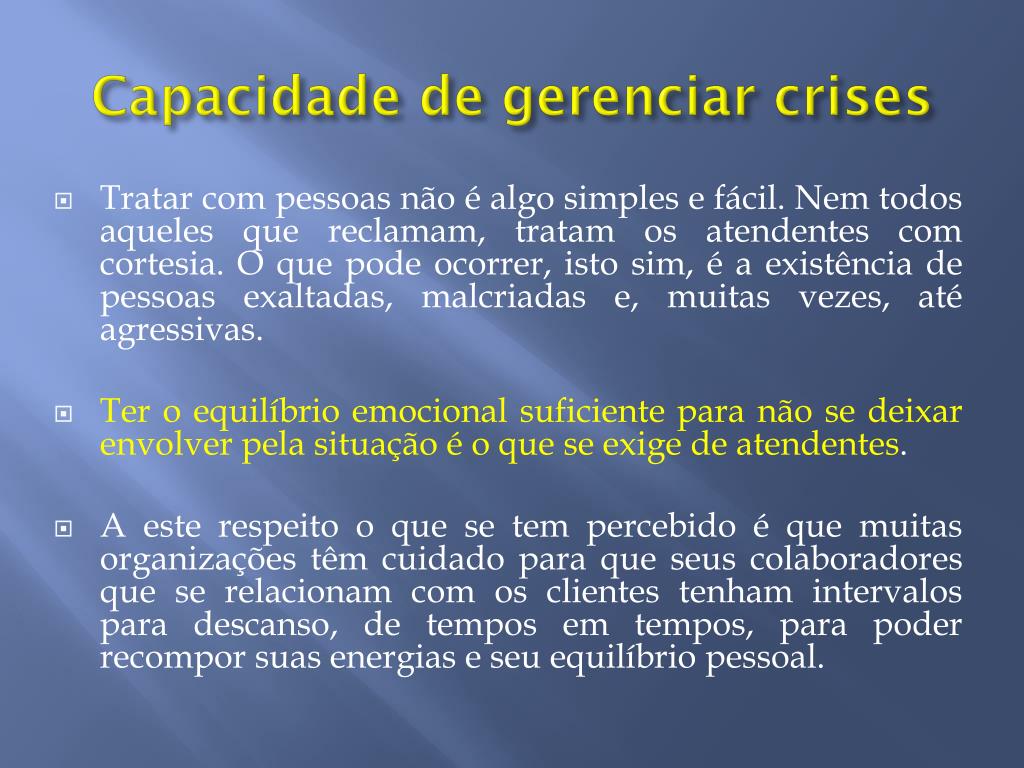 Capacidade de gerenciar crises

Tratar com pessoas não é algo simples e fácil. Nem todos aqueles que reclamam, tratam os atendentes com cortesia. O que pode ocorrer, isto sim, é a existência de pessoas exaltadas, malcriadas e, muitas vezes, até agressivas.

Ter o equilíbrio emocional suficiente para não se deixar envolver pela situação é o que se exige de atendentes.

A este respeito o que se tem percebido é que muitas organizações têm cuidado para que seus colaboradores que se relacionam com os clientes tenham intervalos para descanso, de tempos em tempos, para poder recompor suas energias e seu equilíbrio pessoal.